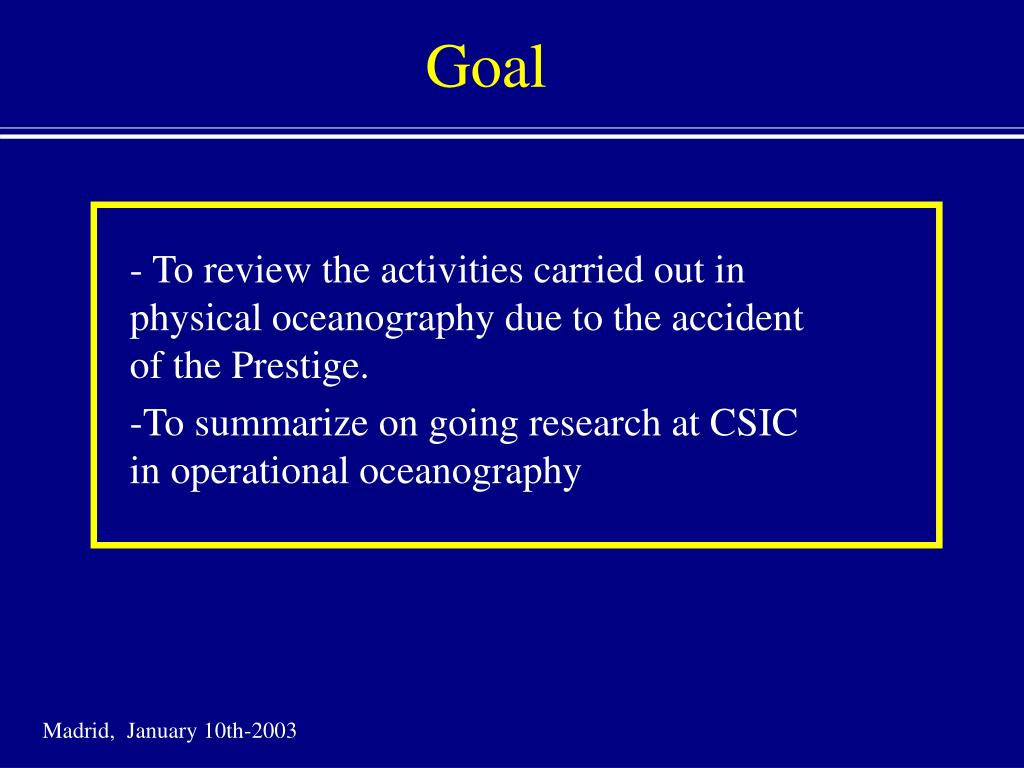 Goal

- To review the activities carried out in physical oceanography due to the accident of the Prestige.

-To summarize on going research at CSIC in operational oceanography

Madrid, January 10th-2003